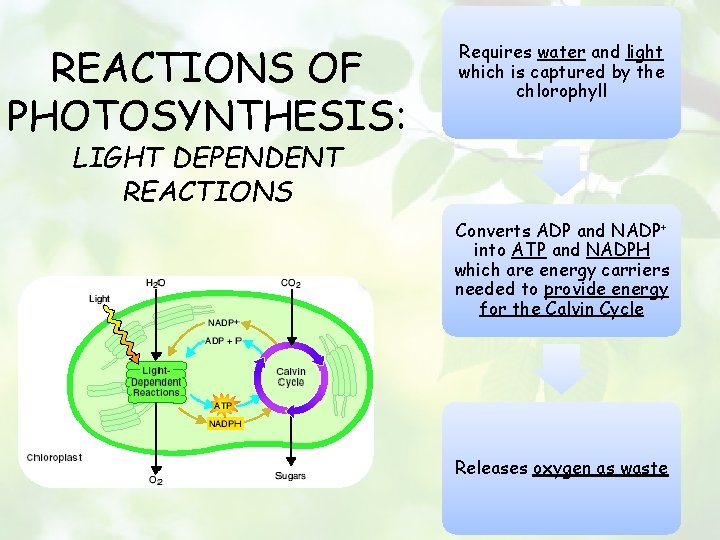 REACTIONS OF PHOTOSYNTHESIS:
LIGHT DEPENDENT REACTIONS

Light
$H_2O$
$CO_2$
$NADP^+$
ADP + P
Light-Dependent Reactions
Calvin Cycle
ATP
NADPH
Chloroplast
$O_2$
Sugars

Requires water and light which is captured by the chlorophyll

Converts ADP and $NADP^+$ into ATP and NADPH which are energy carriers needed to provide energy for the Calvin Cycle

Releases oxygen as waste